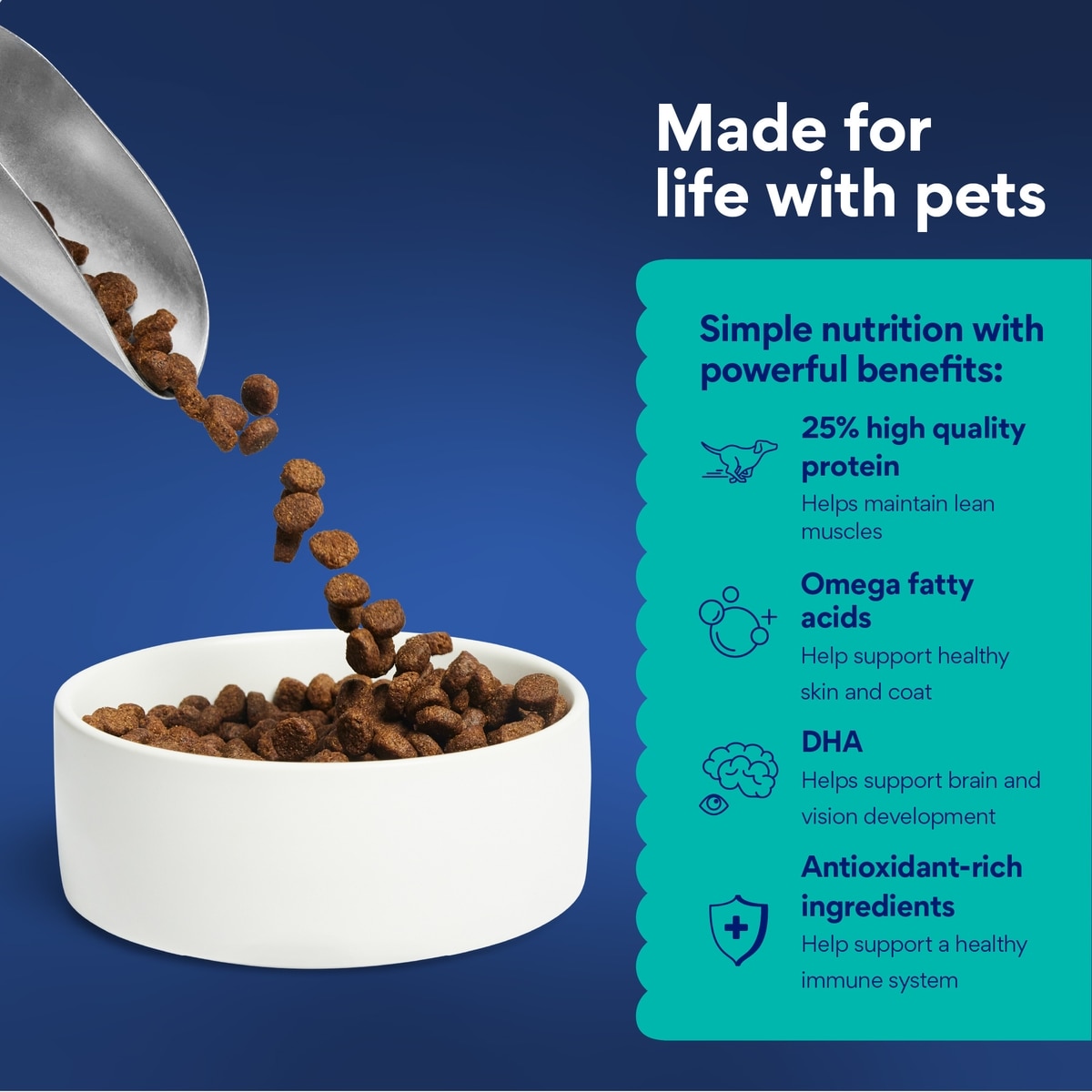 Made for life with pets

Simple nutrition with powerful benefits:

25% high quality protein
Helps maintain lean muscles

Omega fatty acids
Help support healthy skin and coat

DHA
Helps support brain and vision development

Antioxidant-rich ingredients
Help support a healthy immune system